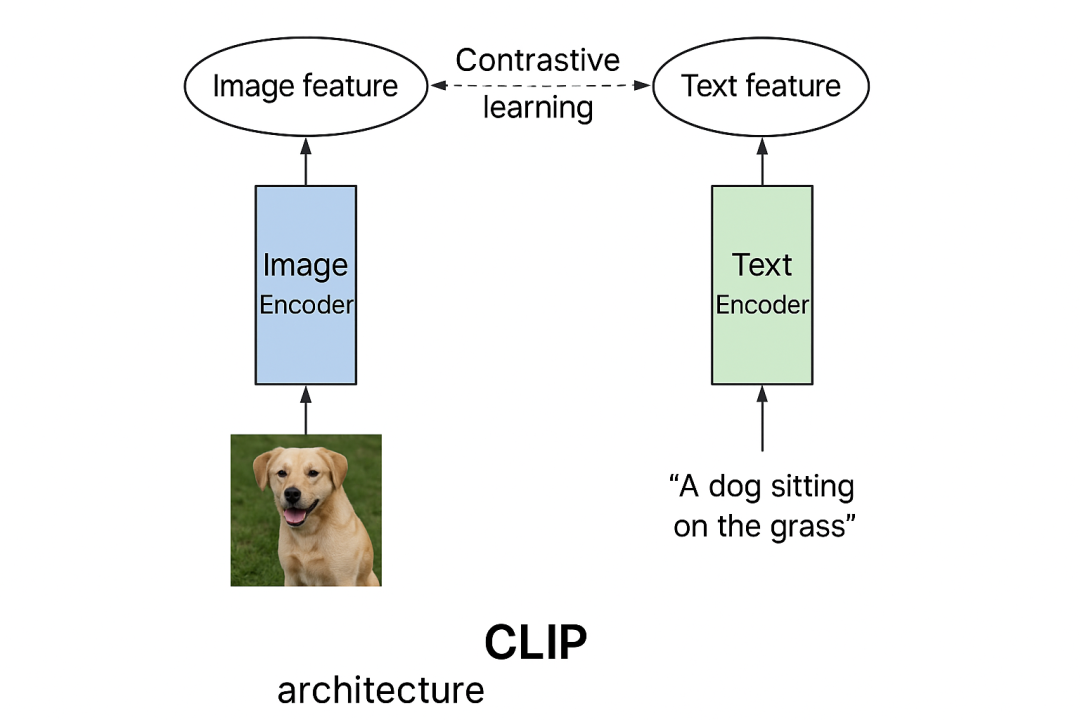 Image feature

Contrastive learning

Text feature

Image Encoder

Text Encoder

“A dog sitting on the grass”

CLIP

architecture